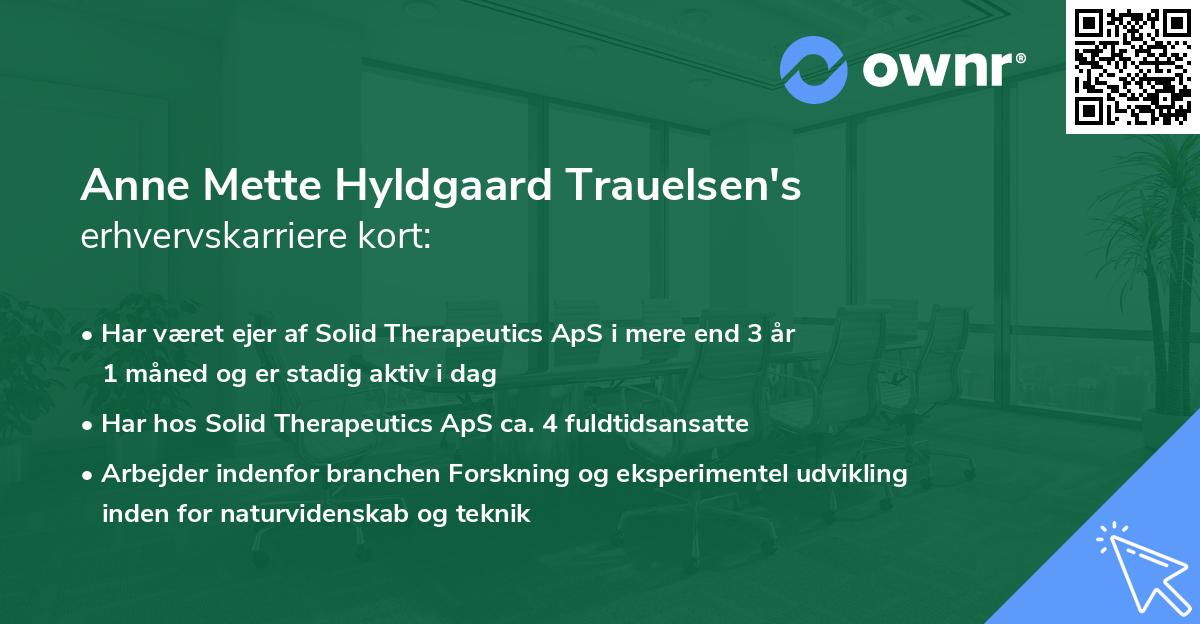 ownr®

Anne Mette Hyldgaard Trauelsen's
erhvervskarriere kort:

• Har været ejer af Solid Therapeutics ApS i mere end 3 år 1 måned og er stadig aktiv i dag

• Har hos Solid Therapeutics ApS ca. 4 fuldtidsansatte

• Arbejder indenfor branchen Forskning og eksperimentel udvikling inden for naturvidenskab og teknik